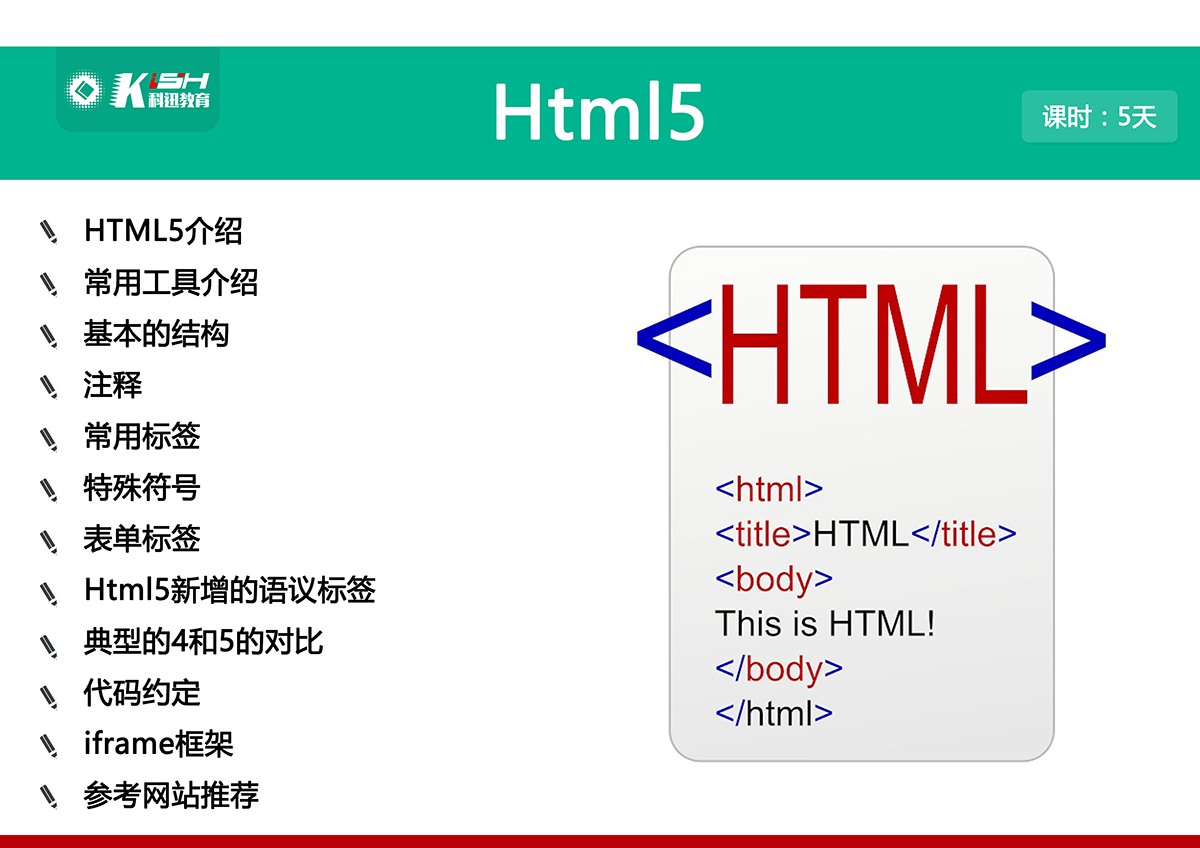 KISH 科迅教育

Html5

课时：5天

HTML5介绍
常用工具介绍
基本的结构
注释
常用标签
特殊符号
表单标签
Html5新增的语议标签
典型的4和5的对比
代码约定
iframe框架
参考网站推荐

<HTML>

<html>
<title>HTML</title>
<body>
This is HTML!
</body>
</html>